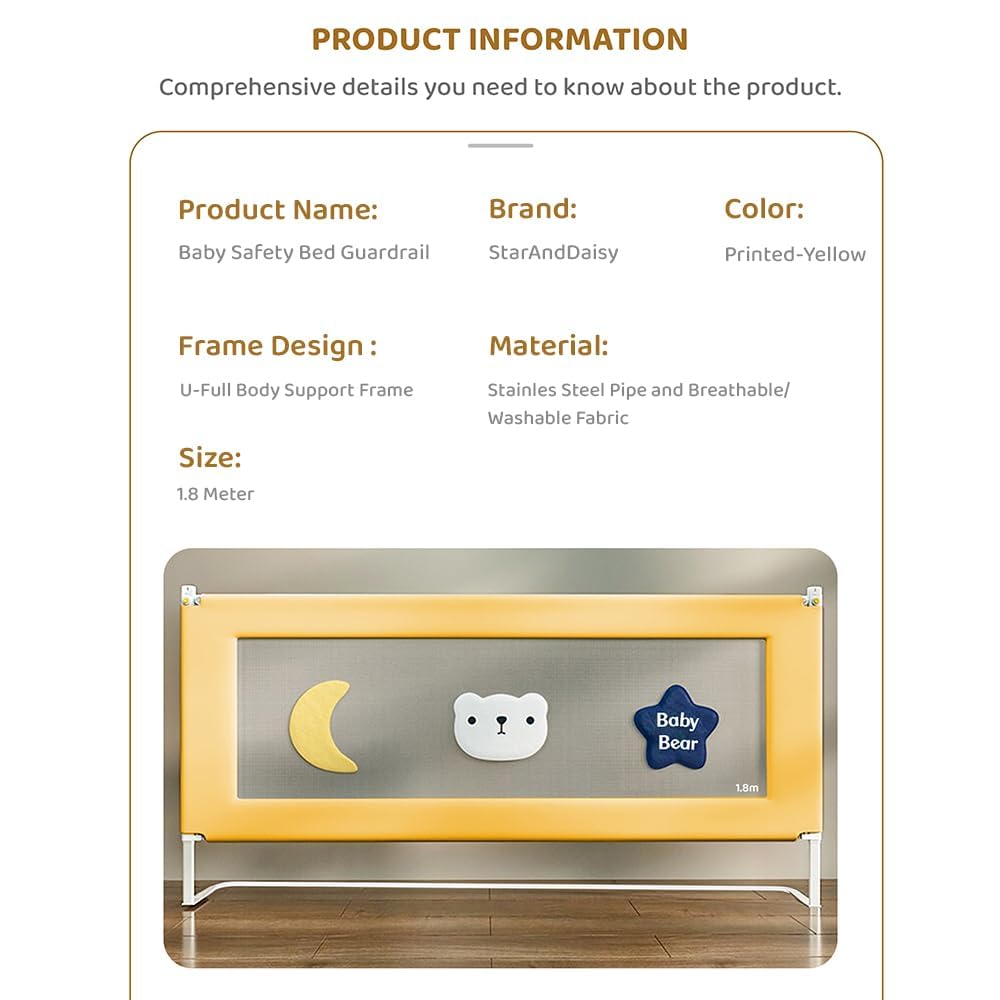 PRODUCT INFORMATION

Comprehensive details you need to know about the product.

Product Name:
Baby Safety Bed Guardrail

Brand:
StarAndDaisy

Color:
Printed-Yellow

Frame Design :
U-Full Body Support Frame

Material:
Stainles Steel Pipe and Breathable/ Washable Fabric

Size:
1.8 Meter

Baby Bear

1.8m